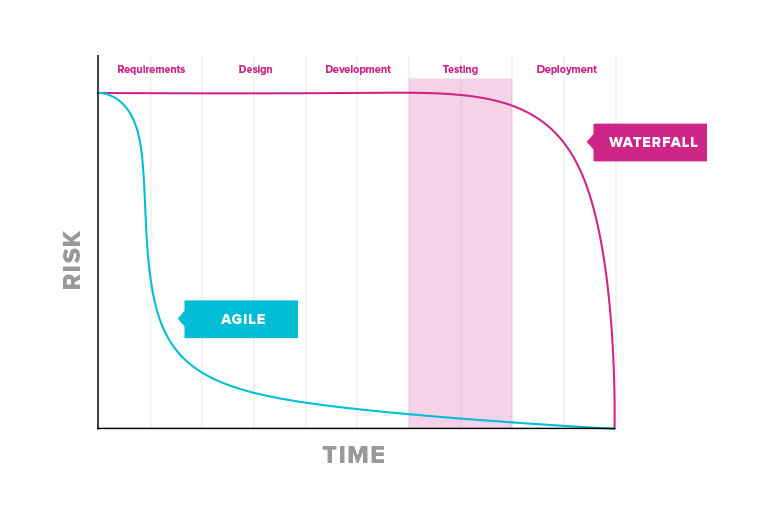 Requirements
Design
Development
Testing
Deployment

WATERFALL

RISK

AGILE

TIME